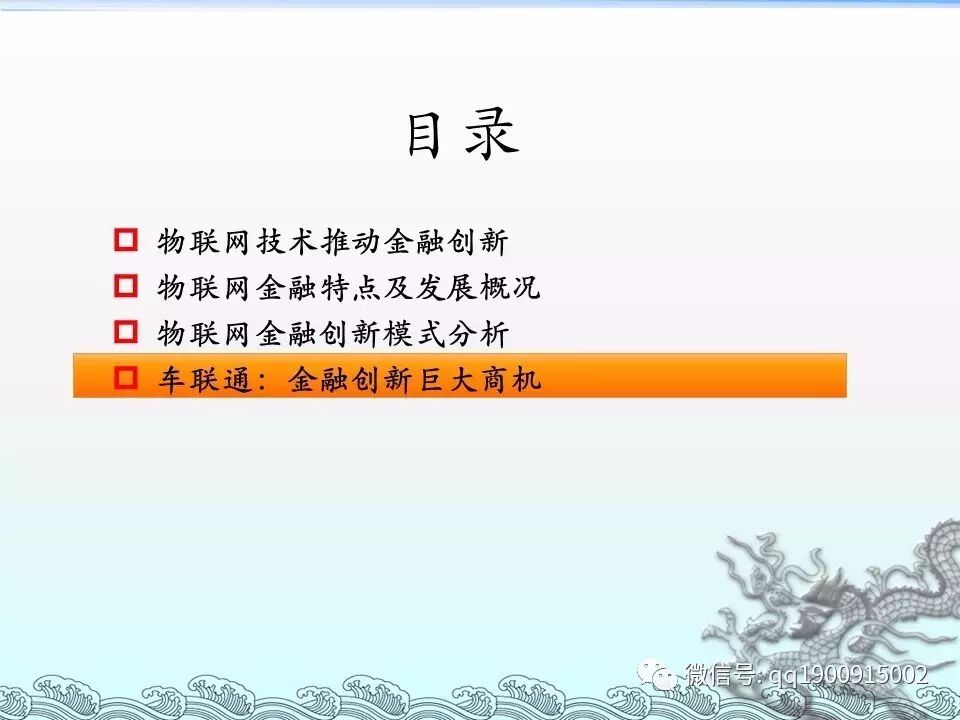 目录

物联网技术推动金融创新
物联网金融特点及发展概况
物联网金融创新模式分析
车联通：金融创新巨大商机

微信号: qq1900915002